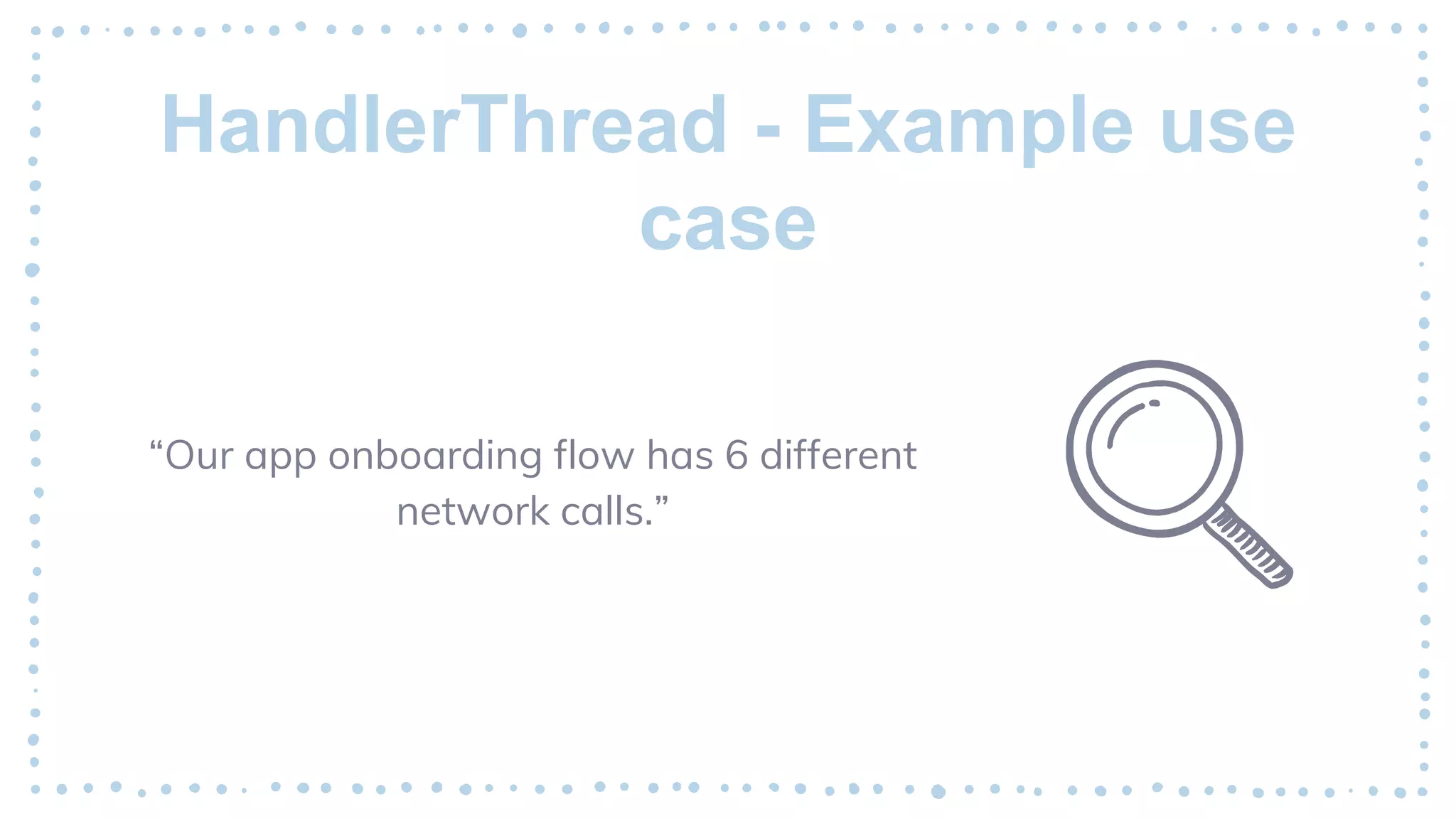 HandlerThread - Example use case

“Our app onboarding flow has 6 different network calls.”